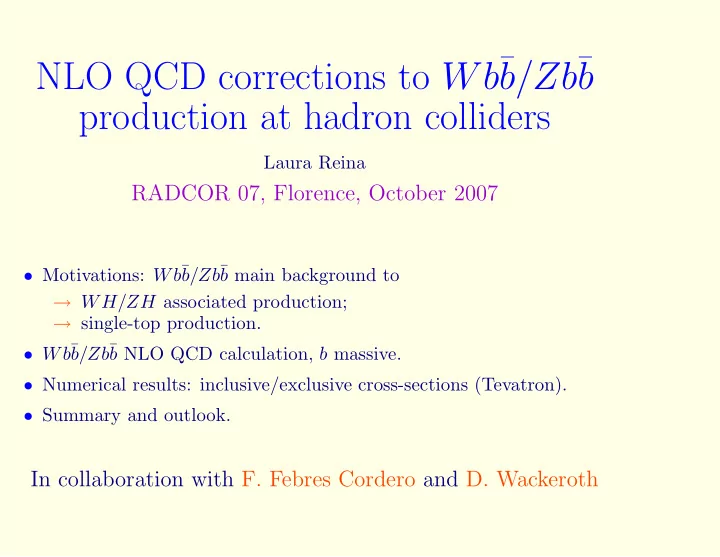 NLO QCD corrections to $Wb\bar{b}/Zb\bar{b}$ production at hadron colliders

Laura Reina

RADCOR 07, Florence, October 2007

• Motivations: $Wb\bar{b}/Zb\bar{b}$ main background to
$\rightarrow$ $WH/ZH$ associated production;
$\rightarrow$ single-top production.

• $Wb\bar{b}/Zb\bar{b}$ NLO QCD calculation, $b$ massive.

• Numerical results: inclusive/exclusive cross-sections (Tevatron).

• Summary and outlook.

In collaboration with F. Febres Cordero and D. Wackeroth